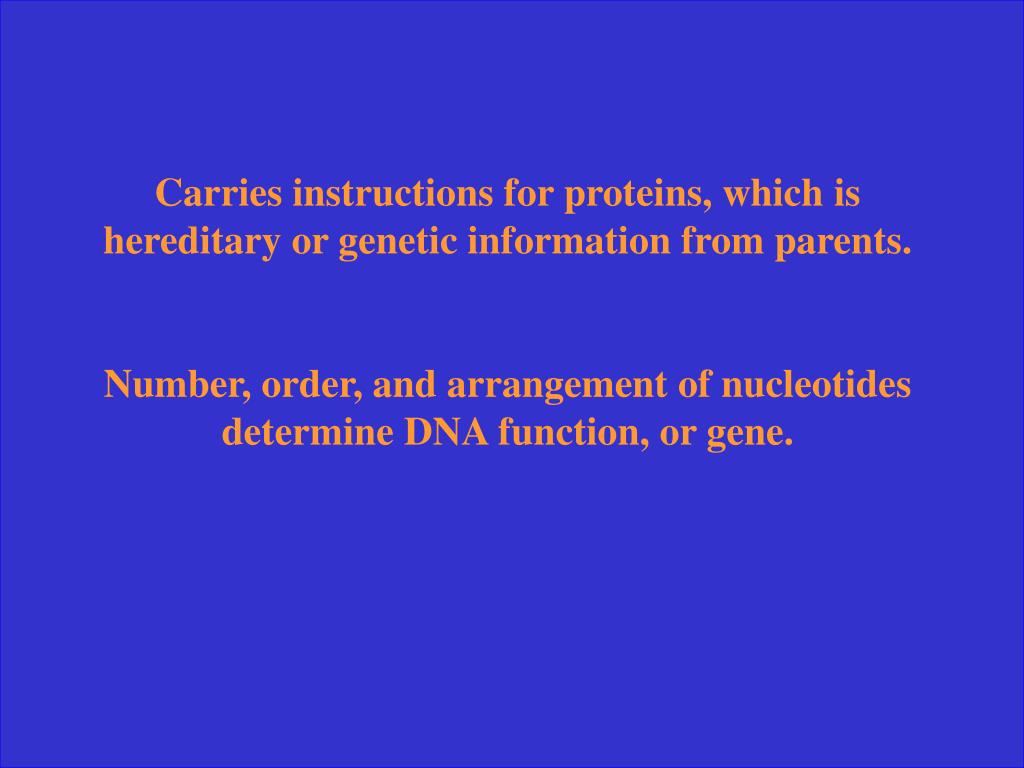 Carries instructions for proteins, which is hereditary or genetic information from parents.

Number, order, and arrangement of nucleotides determine DNA function, or gene.